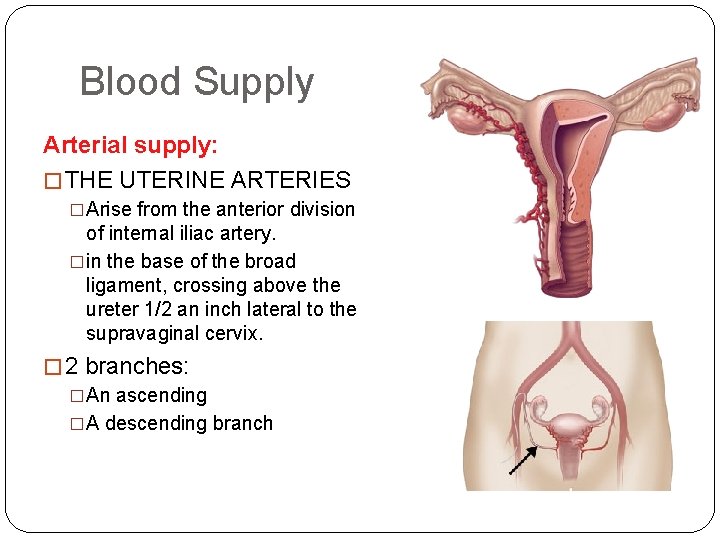 Blood Supply

Arterial supply:

□ THE UTERINE ARTERIES

□ Arise from the anterior division of internal iliac artery.

□ in the base of the broad ligament, crossing above the ureter 1/2 an inch lateral to the supravaginal cervix.

□ 2 branches:

□ An ascending

□ A descending branch